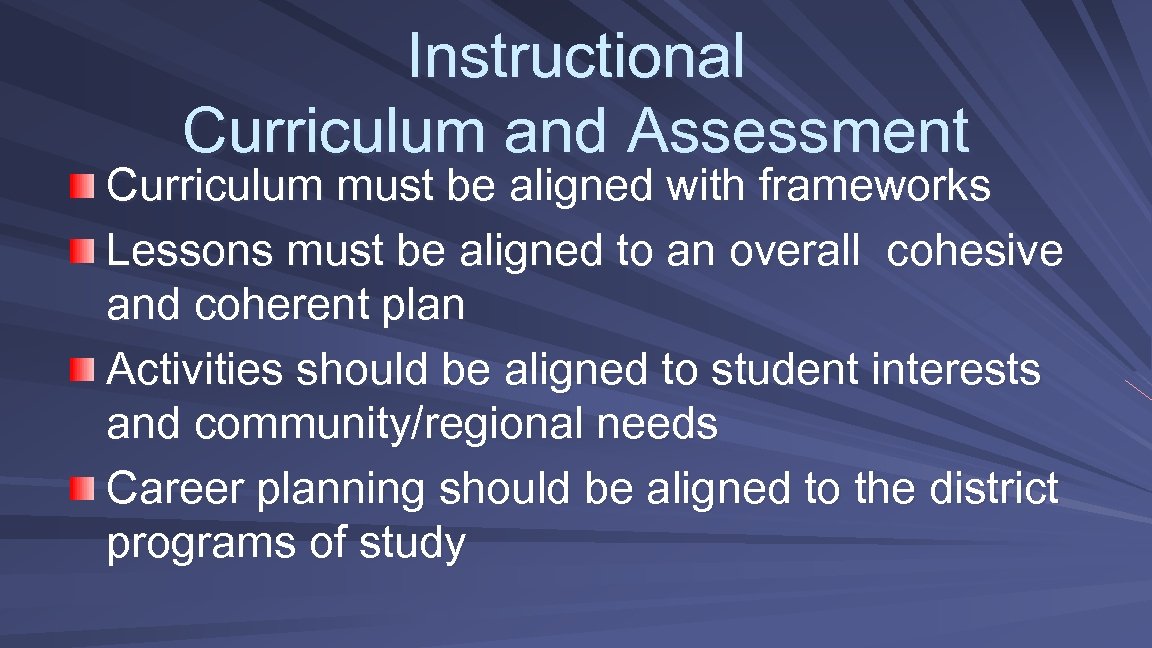 Instructional
Curriculum and Assessment

Curriculum must be aligned with frameworks

Lessons must be aligned to an overall cohesive and coherent plan

Activities should be aligned to student interests and community/regional needs

Career planning should be aligned to the district programs of study